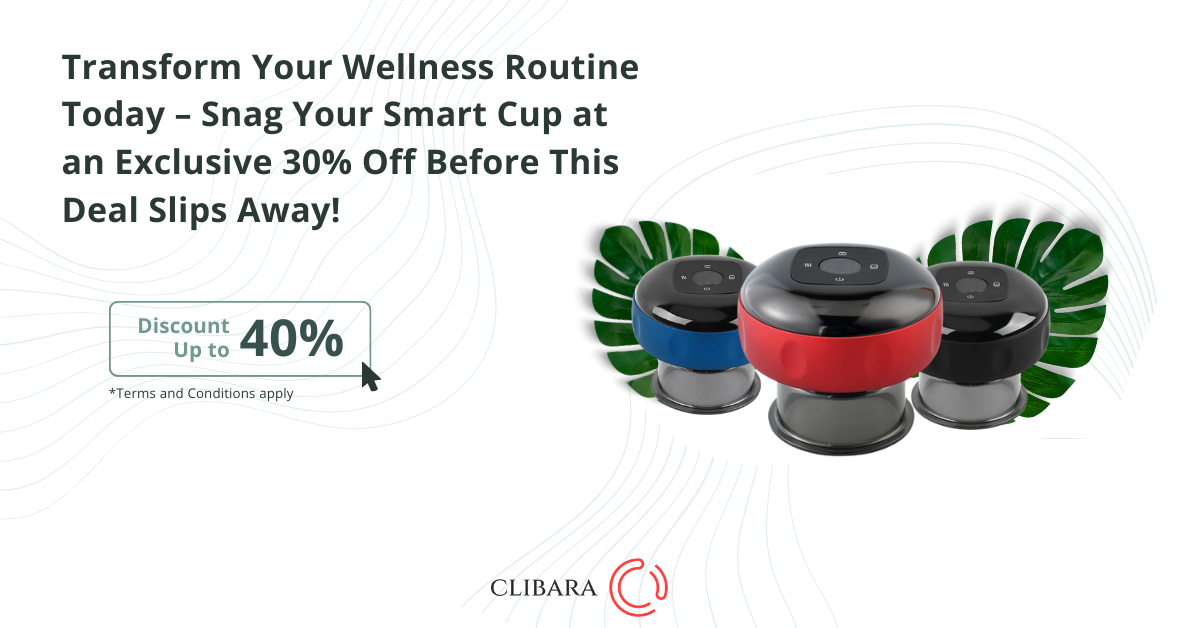 Transform Your Wellness Routine Today – Snag Your Smart Cup at an Exclusive 30% Off Before This Deal Slips Away!

Discount Up to 40%

*Terms and Conditions apply

CLIBARA